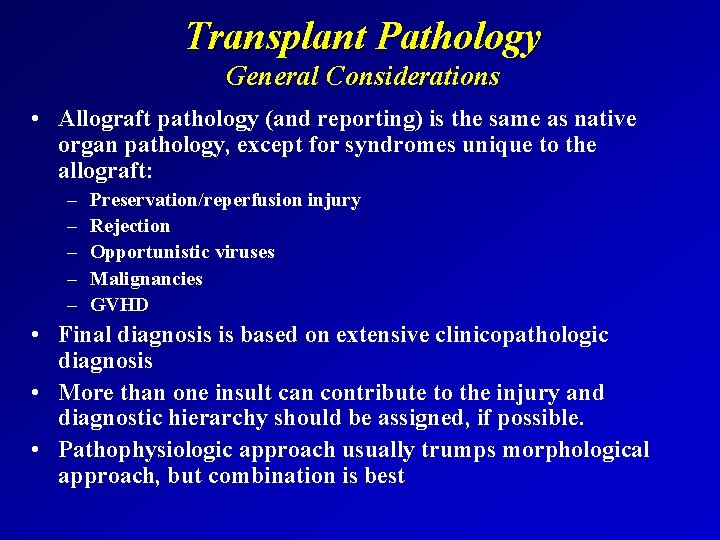 Transplant Pathology
General Considerations

• Allograft pathology (and reporting) is the same as native organ pathology, except for syndromes unique to the allograft:
– Preservation/reperfusion injury
– Rejection
– Opportunistic viruses
– Malignancies
– GVHD

• Final diagnosis is based on extensive clinicopathologic diagnosis

• More than one insult can contribute to the injury and diagnostic hierarchy should be assigned, if possible.

• Pathophysiologic approach usually trumps morphological approach, but combination is best